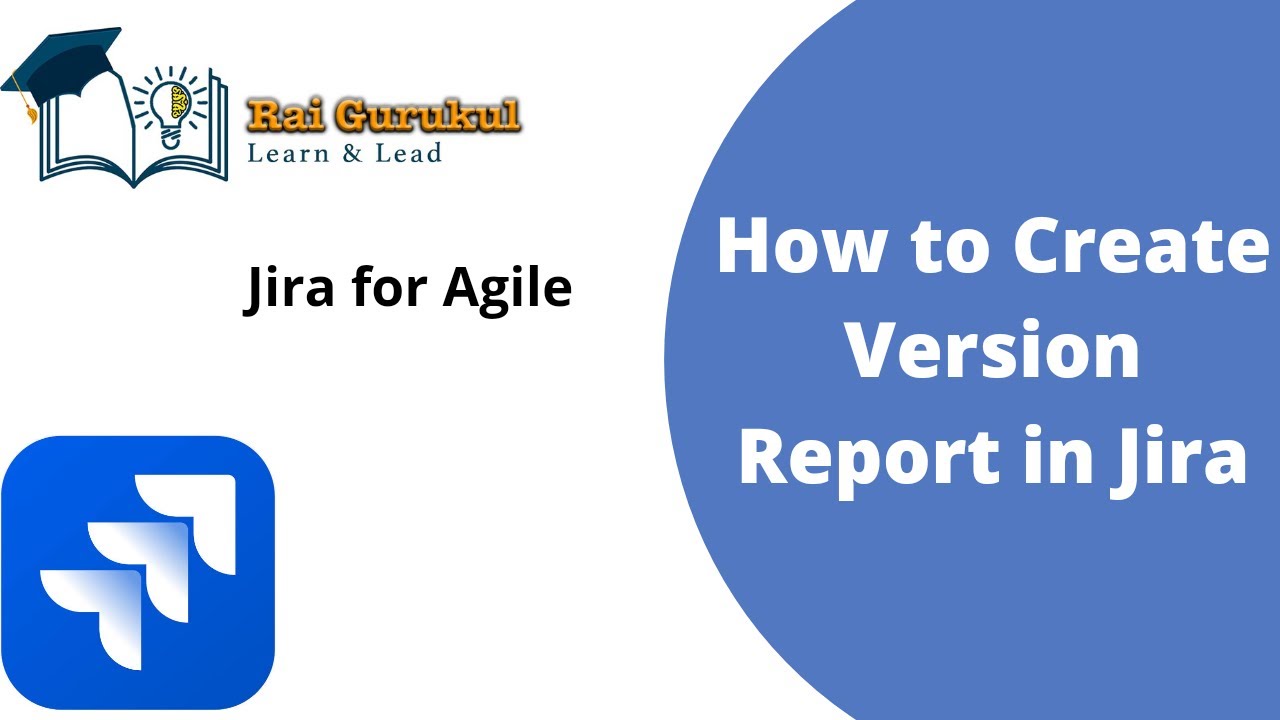 Rai Gurukul
Learn & Lead

Jira for Agile

How to Create Version Report in Jira